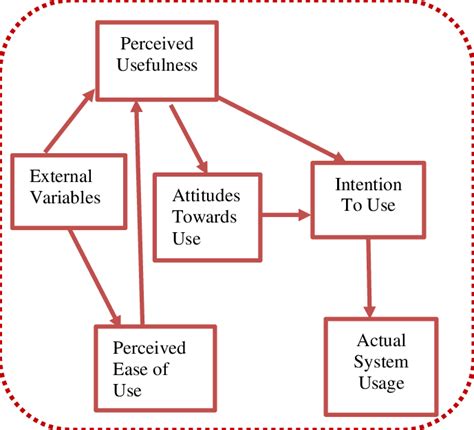 Perceived Usefulness

External Variables

Attitudes Towards Use

Intention To Use

Perceived Ease of Use

Actual System Usage